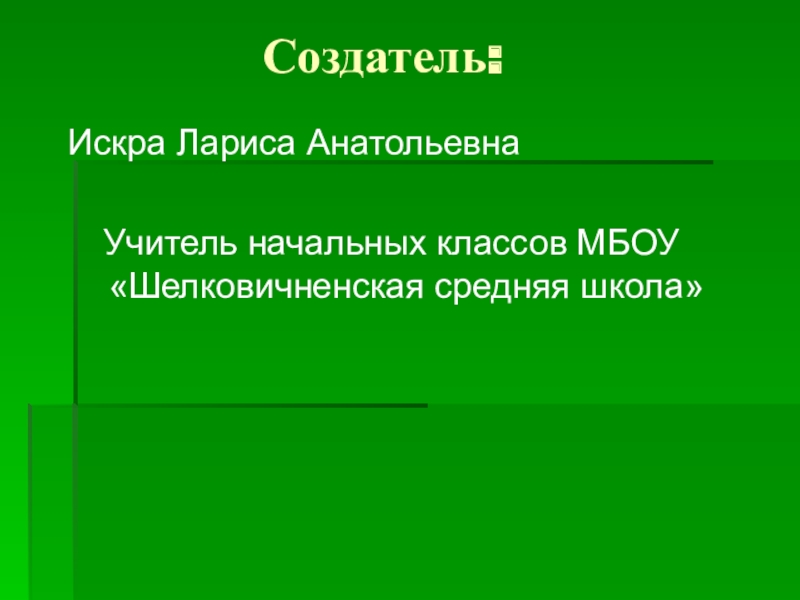 Создатель:

Искра Лариса Анатольевна

Учитель начальных классов МБОУ «Шелковичненская средняя школа»